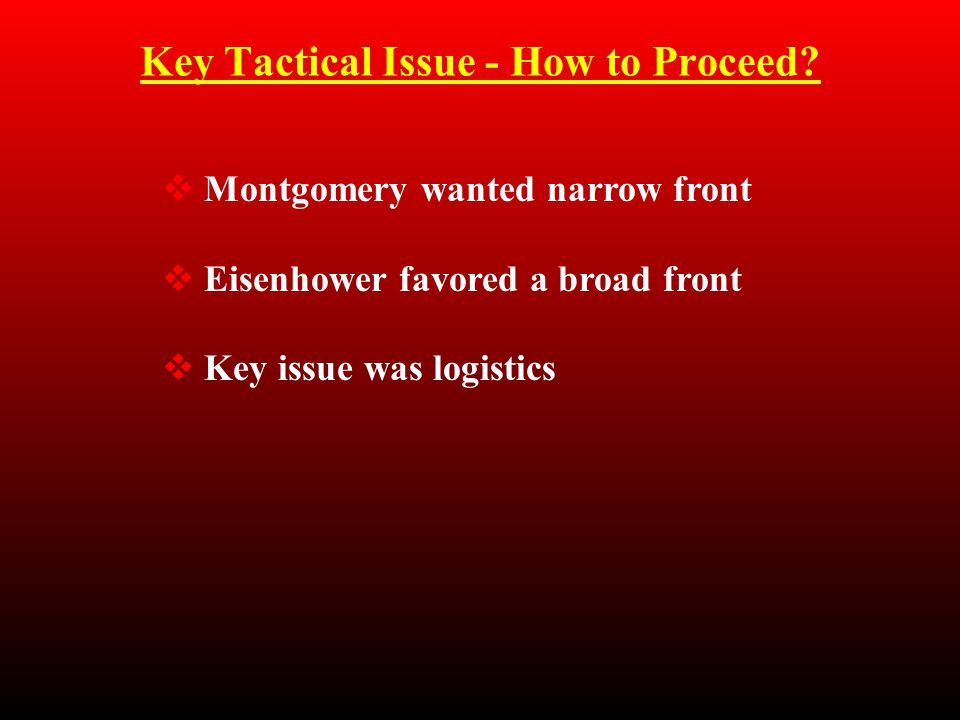 Key Tactical Issue - How to Proceed?

❖ Montgomery wanted narrow front

❖ Eisenhower favored a broad front

❖ Key issue was logistics